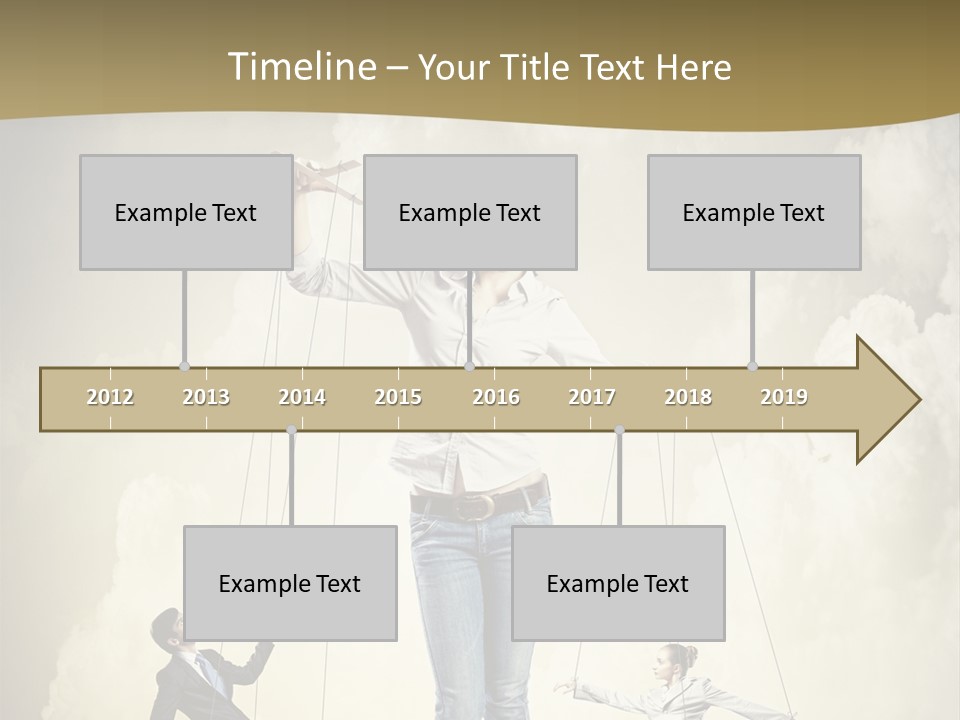 Timeline – Your Title Text Here

Example Text

Example Text

Example Text

2012 2013 2014 2015 2016 2017 2018 2019

Example Text

Example Text